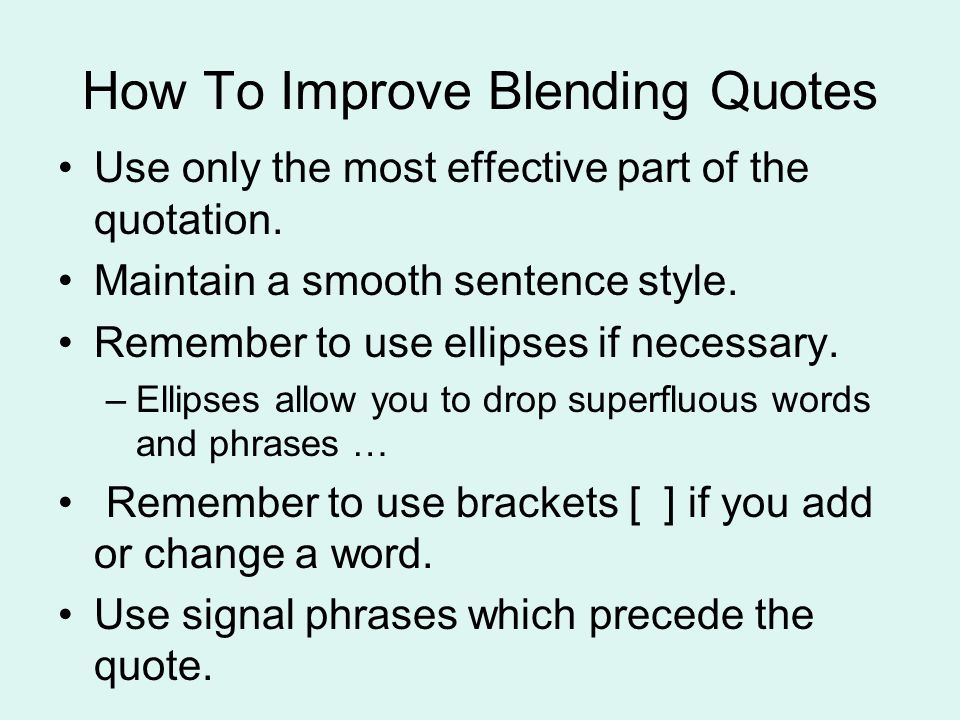 How To Improve Blending Quotes

• Use only the most effective part of the quotation.
• Maintain a smooth sentence style.
• Remember to use ellipses if necessary.
– Ellipses allow you to drop superfluous words and phrases …
• Remember to use brackets [ ] if you add or change a word.
• Use signal phrases which precede the quote.